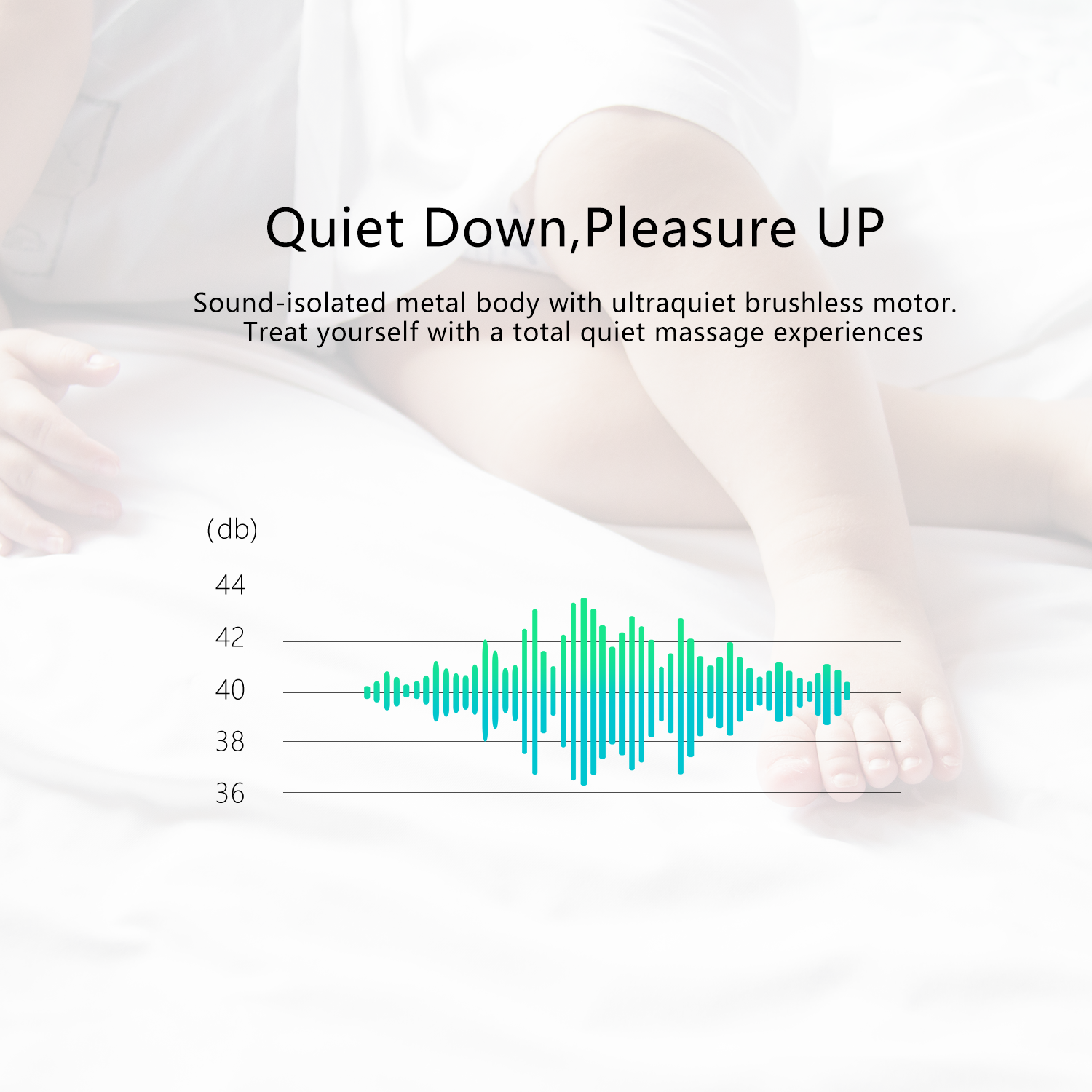 Quiet Down,Pleasure UP

Sound-isolated metal body with ultraquiet brushless motor. Treat yourself with a total quiet massage experiences

(db)
44
42
40
38
36